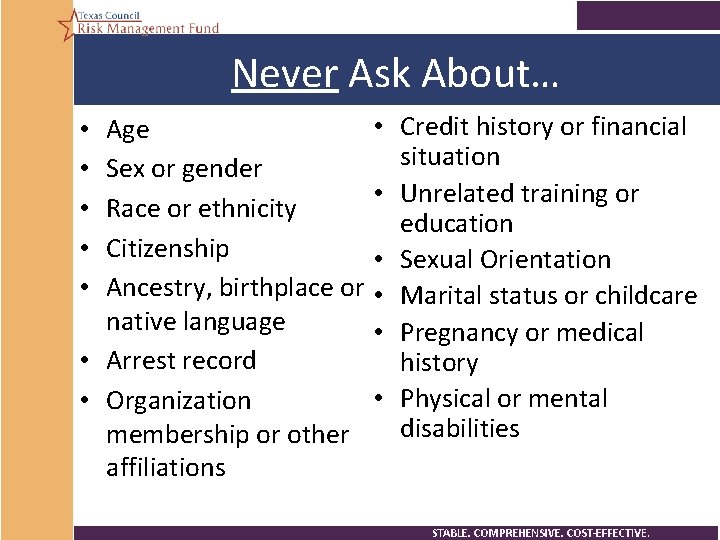 Texas Council
Risk Management Fund

Never Ask About…

• Age
• Sex or gender
• Race or ethnicity
• Citizenship
• Ancestry, birthplace or native language
• Arrest record
• Organization membership or other affiliations

• Credit history or financial situation
• Unrelated training or education
• Sexual Orientation
• Marital status or childcare
• Pregnancy or medical history
• Physical or mental disabilities

STABLE. COMPREHENSIVE. COST-EFFECTIVE.